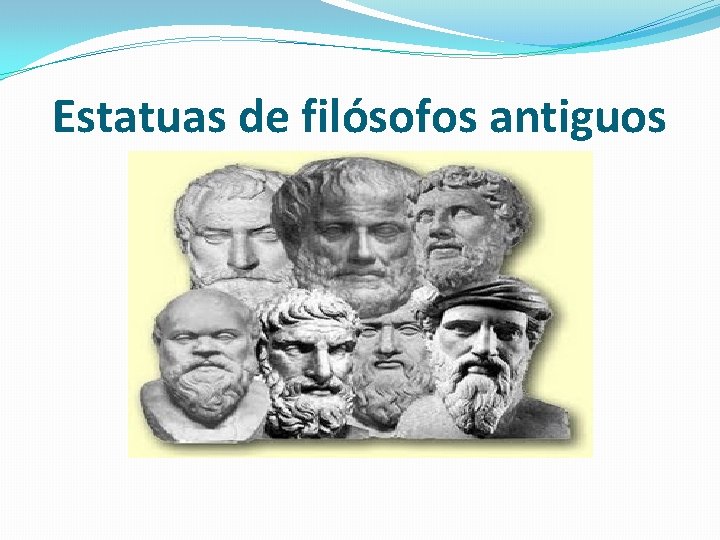 Estatuas de filósofos antiguos